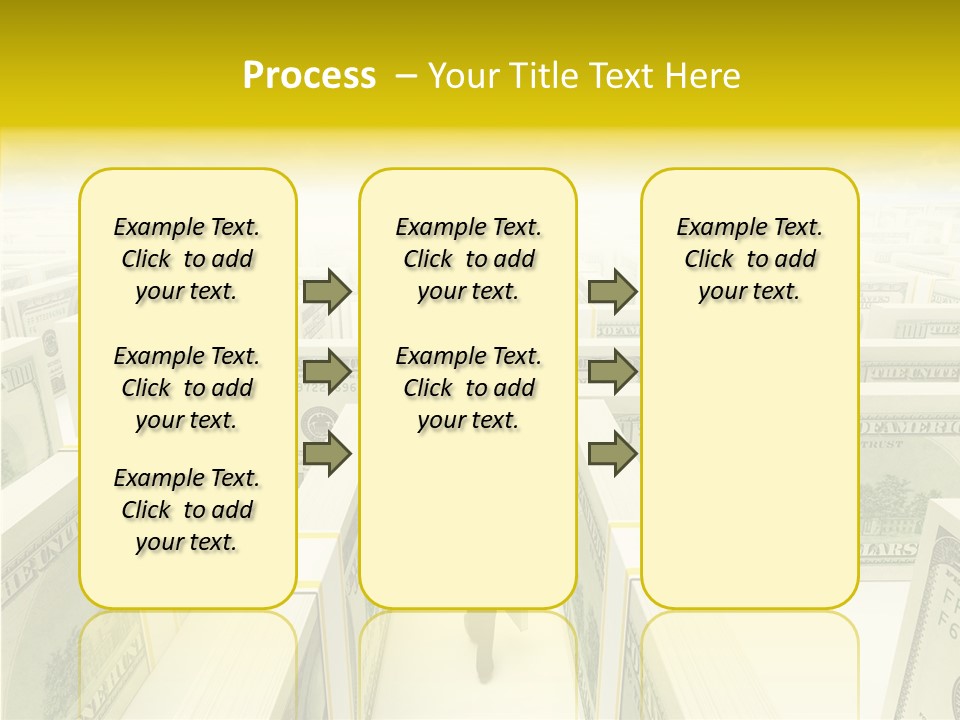 Process – Your Title Text Here

Example Text. Click to add your text.

Example Text. Click to add your text.

Example Text. Click to add your text.

Example Text. Click to add your text.

Example Text. Click to add your text.

Example Text. Click to add your text.